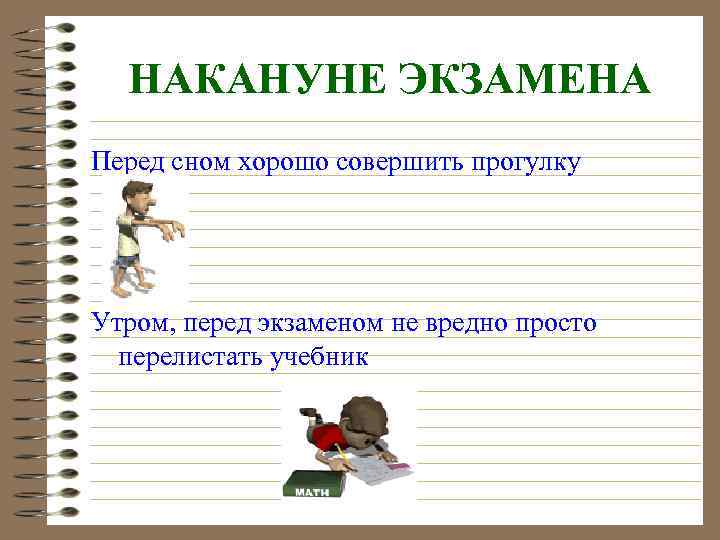 НАКАНУНЕ ЭКЗАМЕНА

Перед сном хорошо совершить прогулку

Утром, перед экзаменом не вредно просто перелистать учебник

MATH